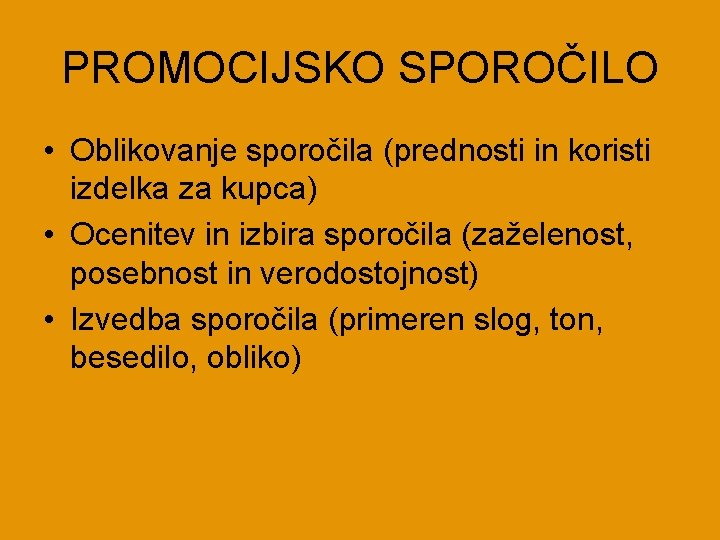 PROMOCIJSKO SPOROČILO

• Oblikovanje sporočila (prednosti in koristi izdelka za kupca)
• Ocenitev in izbira sporočila (zaželenost, posebnost in verodostojnost)
• Izvedba sporočila (primeren slog, ton, besedilo, obliko)